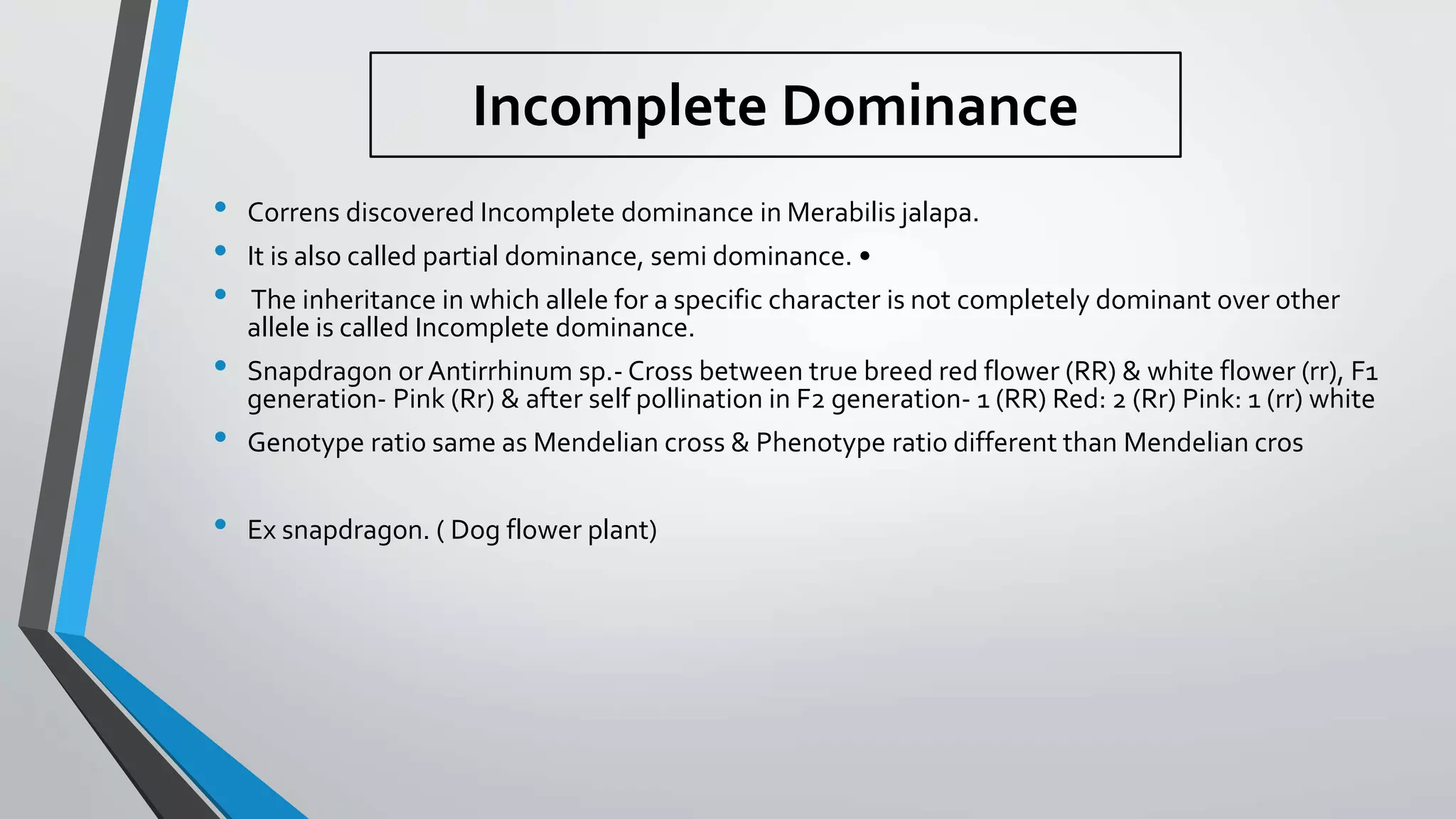 Incomplete Dominance

• Correns discovered Incomplete dominance in Merabilis jalapa.

• It is also called partial dominance, semi dominance. •

• The inheritance in which allele for a specific character is not completely dominant over other allele is called Incomplete dominance.

• Snapdragon or Antirrhinum sp.- Cross between true breed red flower (RR) & white flower (rr), F1 generation- Pink (Rr) & after self pollination in F2 generation- 1 (RR) Red: 2 (Rr) Pink: 1 (rr) white

• Genotype ratio same as Mendelian cross & Phenotype ratio different than Mendelian cros

• Ex snapdragon. ( Dog flower plant)